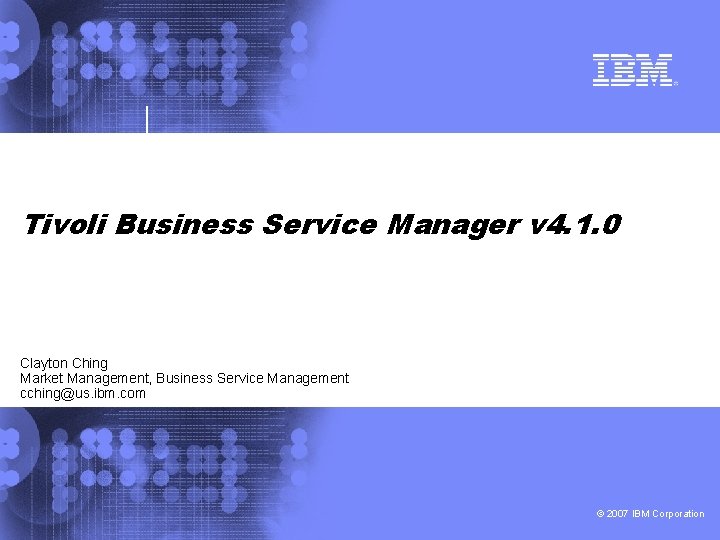 IBM

Tivoli Business Service Manager v4.1.0

Clayton Ching
Market Management, Business Service Management
cching@us.ibm.com

© 2007 IBM Corporation